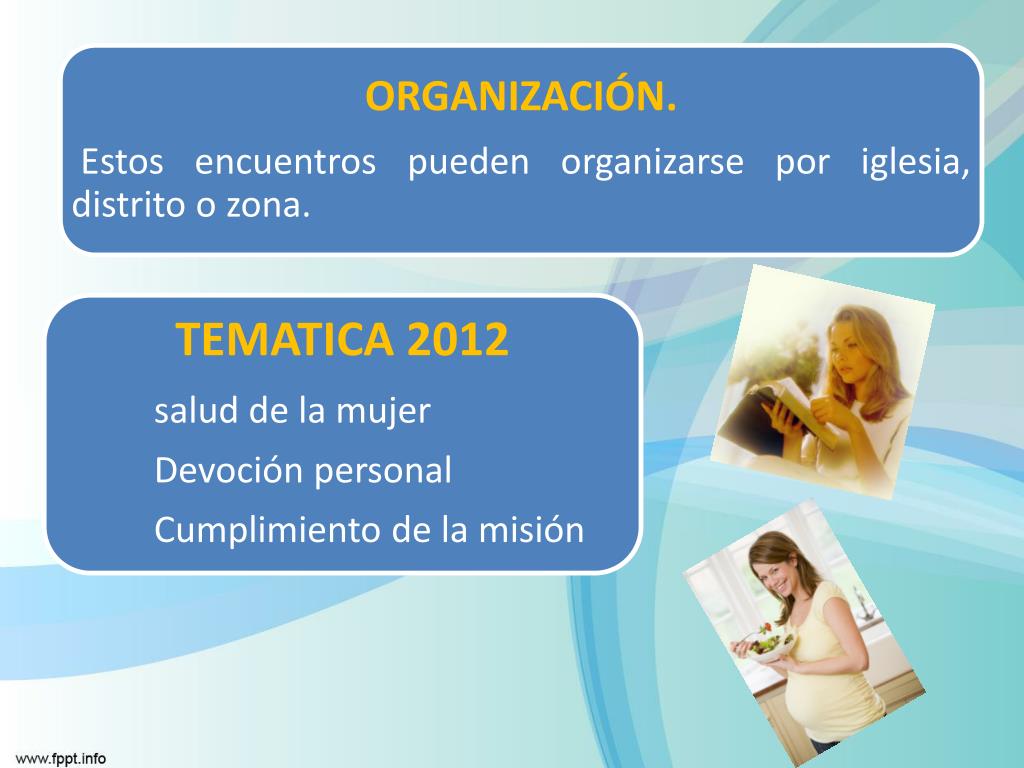 ORGANIZACIÓN.

Estos encuentros pueden organizarse por iglesia, distrito o zona.

TEMATICA 2012

salud de la mujer

Devoción personal

Cumplimiento de la misión

www.fppt.info